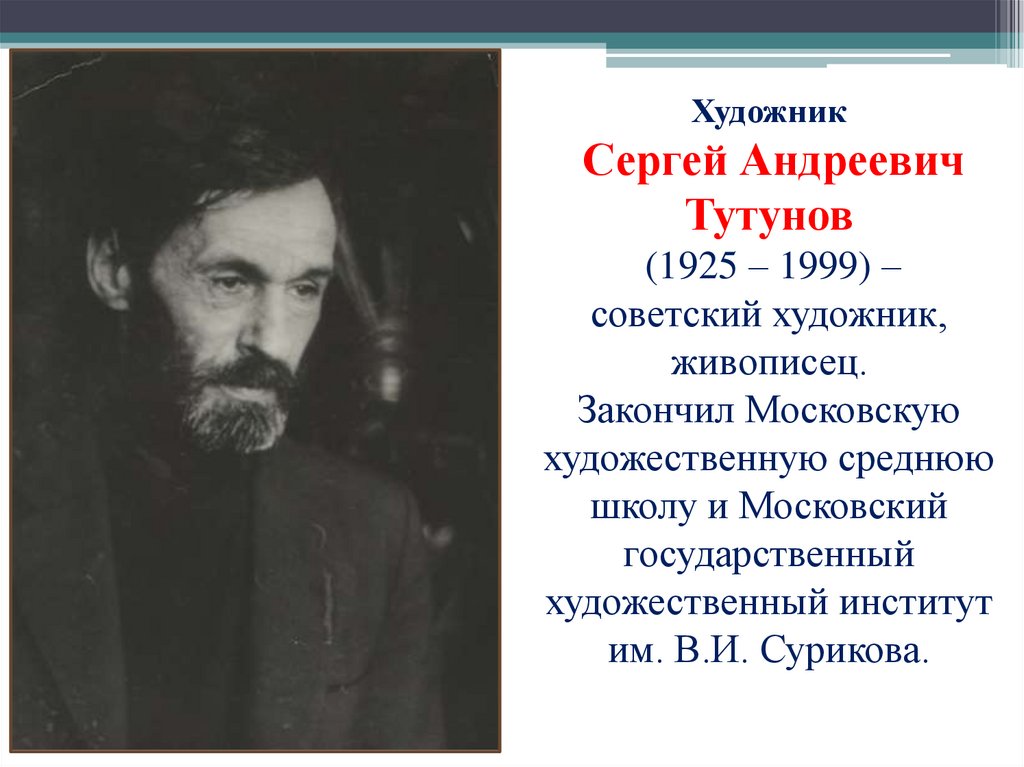 Художник
Сергей Андреевич Тутунов
(1925 – 1999) – советский художник, живописец.
Закончил Московскую художественную среднюю школу и Московский государственный художественный институт им. В.И. Сурикова.